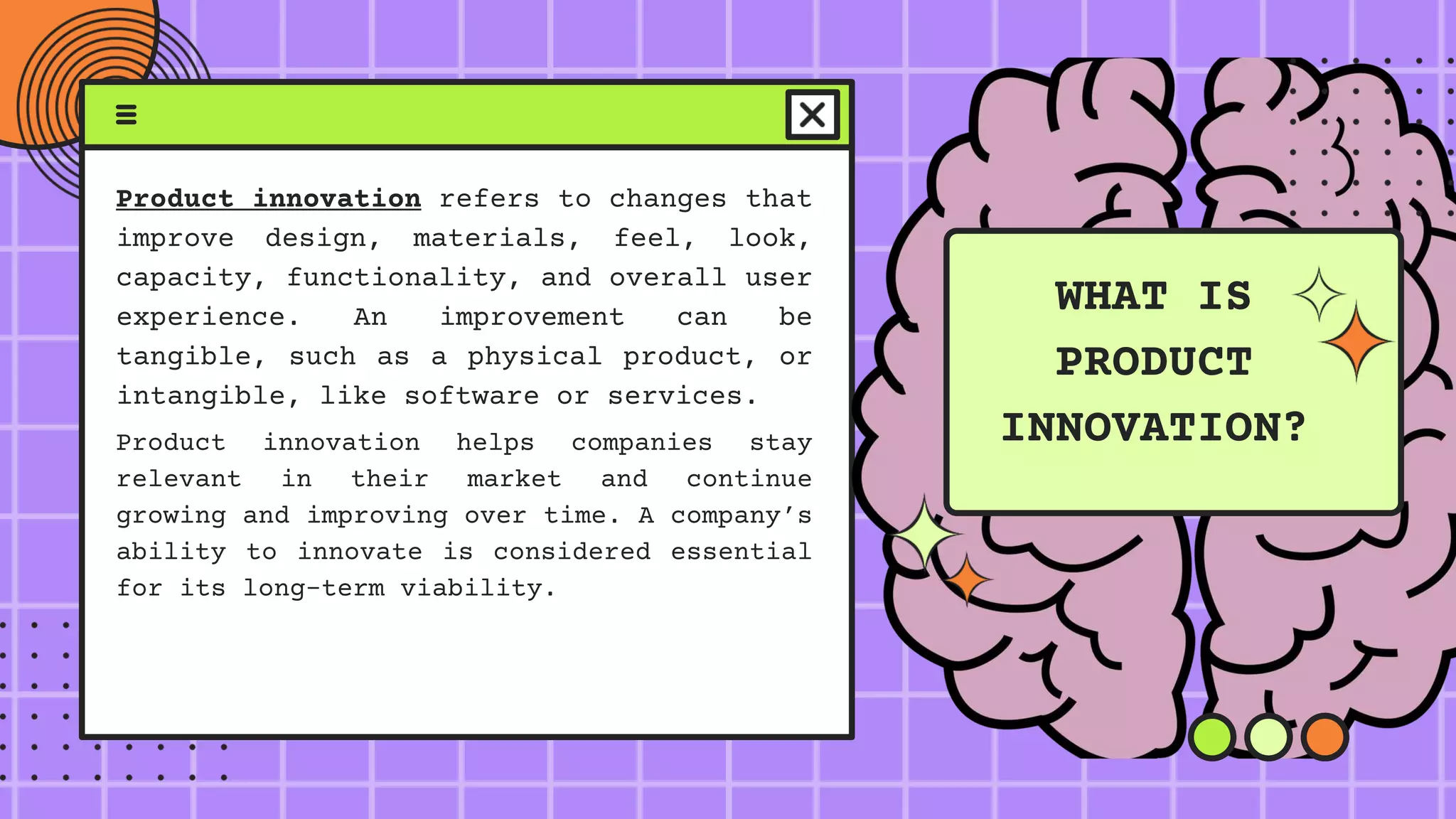 Product innovation refers to changes that improve design, materials, feel, look, capacity, functionality, and overall user experience. An improvement can be tangible, such as a physical product, or intangible, like software or services.

Product innovation helps companies stay relevant in their market and continue growing and improving over time. A company's ability to innovate is considered essential for its long-term viability.

WHAT IS PRODUCT INNOVATION?